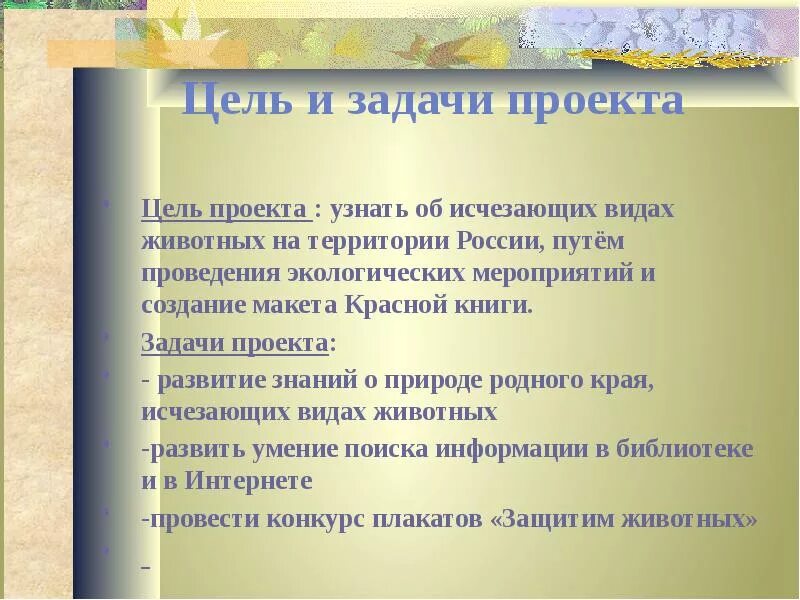 Цель и задачи проекта

Цель проекта : узнать об исчезающих видах животных на территории России, путём проведения экологических мероприятий и создание макета Красной книги.

Задачи проекта:

- развитие знаний о природе родного края, исчезающих видах животных

-развить умение поиска информации в библиотеке и в Интернете

-провести конкурс плакатов «Защитим животных»

-